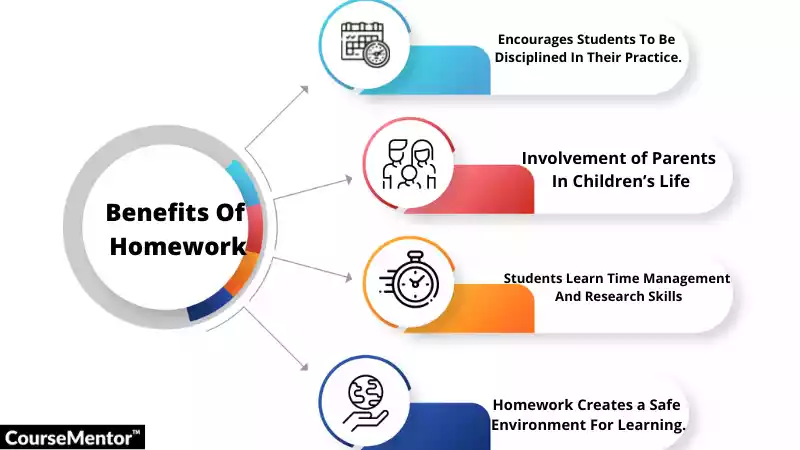 Benefits Of Homework

Encourages Students To Be Disciplined In Their Practice.

Involvement of Parents In Children's Life

Students Learn Time Management And Research Skills

Homework Creates a Safe Environment For Learning.

CourseMentor™